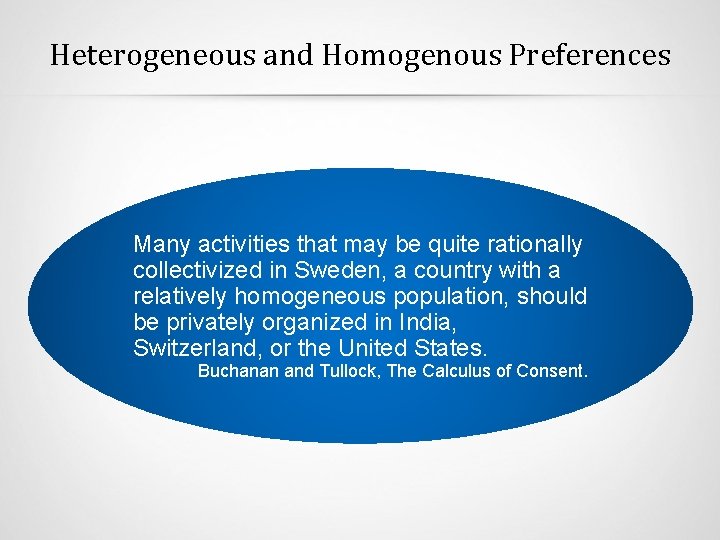 Heterogeneous and Homogenous Preferences

Many activities that may be quite rationally collectivized in Sweden, a country with a relatively homogeneous population, should be privately organized in India, Switzerland, or the United States.

Buchanan and Tullock, The Calculus of Consent.